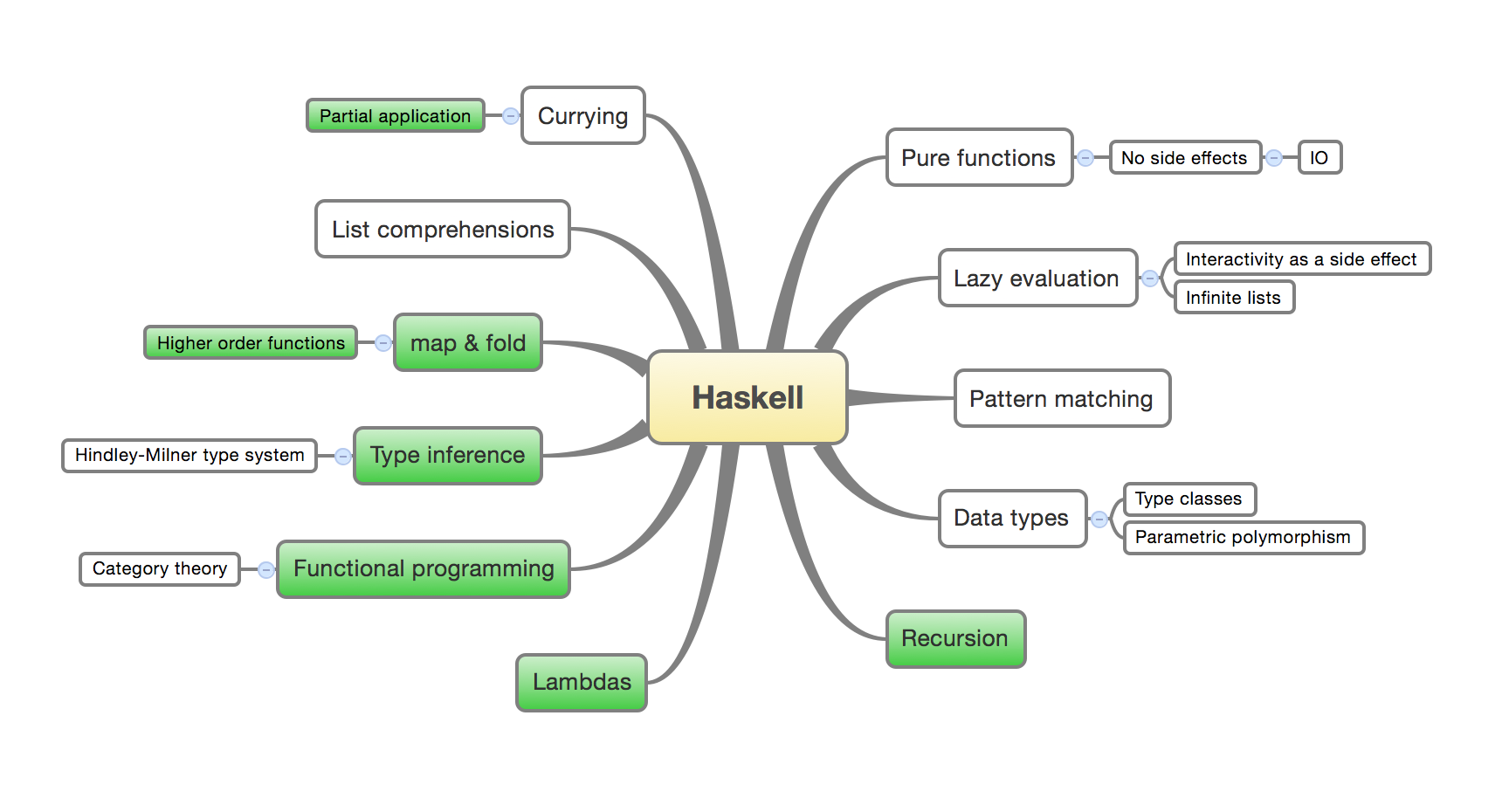 Haskell

Partial application
Currying

List comprehensions

Higher order functions
map & fold

Hindley-Milner type system
Type inference

Category theory
Functional programming

Lambdas

Pure functions
No side effects
IO

Lazy evaluation
Interactivity as a side effect
Infinite lists

Pattern matching

Data types
Type classes
Parametric polymorphism

Recursion